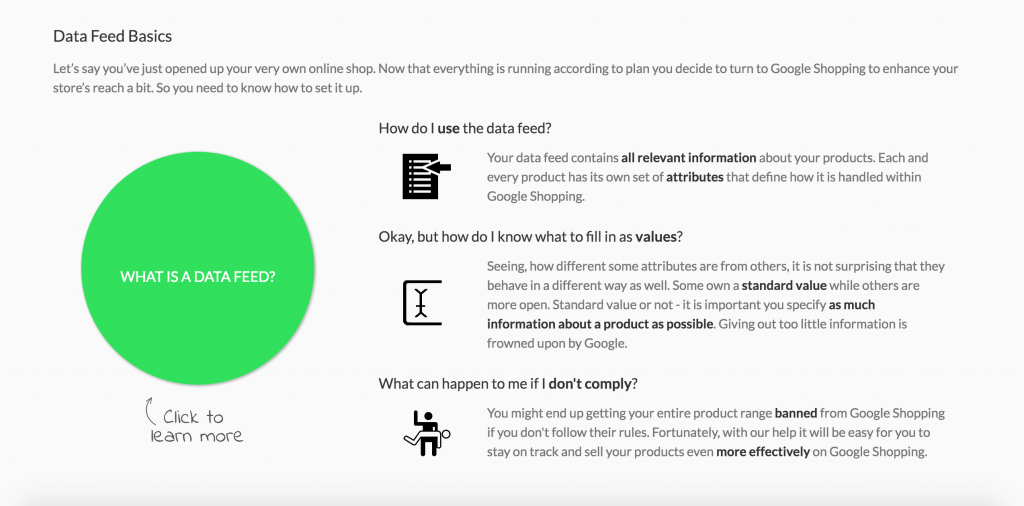 Data Feed Basics

Let's say you've just opened up your very own online shop. Now that everything is running according to plan you decide to turn to Google Shopping to enhance your store's reach a bit. So you need to know how to set it up.

WHAT IS A DATA FEED?

Click to learn more

How do I use the data feed?

Your data feed contains all relevant information about your products. Each and every product has its own set of attributes that define how it is handled within Google Shopping.

Okay, but how do I know what to fill in as values?

Seeing, how different some attributes are from others, it is not surprising that they behave in a different way as well. Some own a standard value while others are more open. Standard value or not - it is important you specify as much information about a product as possible. Giving out too little information is frowned upon by Google.

What can happen to me if I don't comply?

You might end up getting your entire product range banned from Google Shopping if you don't follow their rules. Fortunately, with our help it will be easy for you to stay on track and sell your products even more effectively on Google Shopping.